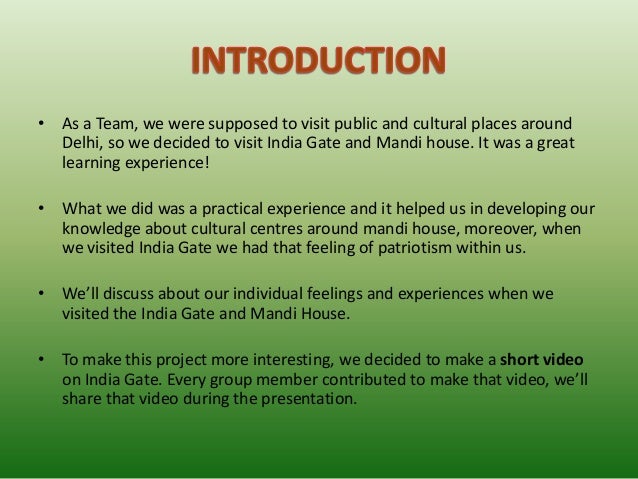 INTRODUCTION

• As a Team, we were supposed to visit public and cultural places around Delhi, so we decided to visit India Gate and Mandi house. It was a great learning experience!

• What we did was a practical experience and it helped us in developing our knowledge about cultural centres around mandi house, moreover, when we visited India Gate we had that feeling of patriotism within us.

• We'll discuss about our individual feelings and experiences when we visited the India Gate and Mandi House.

• To make this project more interesting, we decided to make a short video on India Gate. Every group member contributed to make that video, we'll share that video during the presentation.